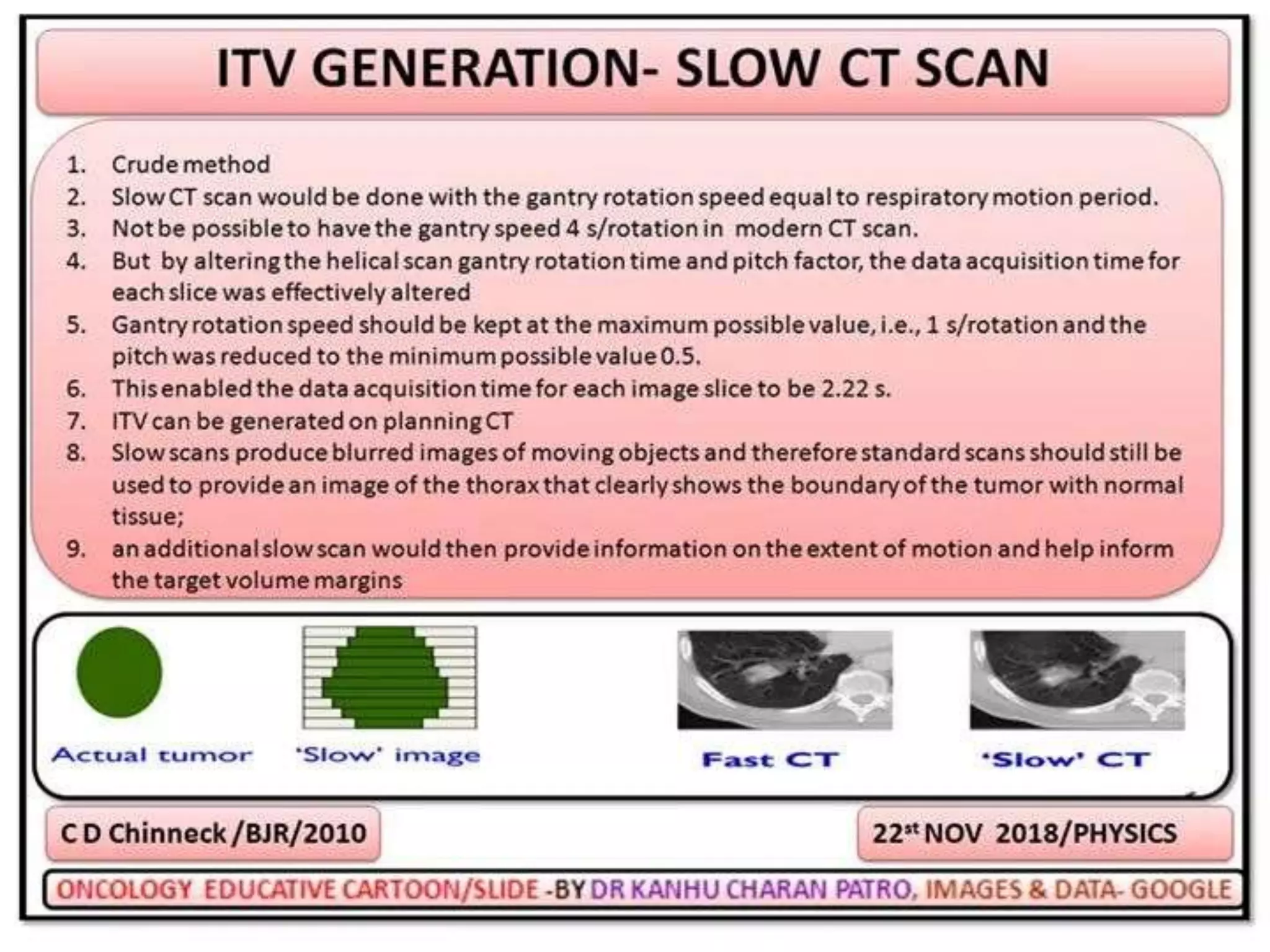 ITV GENERATION- SLOW CT SCAN

1. Crude method
2. Slow CT scan would be done with the gantry rotation speed equal to respiratory motion period.
3. Not be possible to have the gantry speed 4 s/rotation in modern CT scan.
4. But by altering the helical scan gantry rotation time and pitch factor, the data acquisition time for each slice was effectively altered
5. Gantry rotation speed should be kept at the maximum possible value, i.e., 1 s/rotation and the pitch was reduced to the minimum possible value 0.5.
6. This enabled the data acquisition time for each image slice to be 2.22 s.
7. ITV can be generated on planning CT
8. Slow scans produce blurred images of moving objects and therefore standard scans should still be used to provide an image of the thorax that clearly shows the boundary of the tumor with normal tissue;
9. an additional slow scan would then provide information on the extent of motion and help inform the target volume margins

Actual tumor

'Slow' image

Fast CT

'Slow' CT

C D Chinneck /BJR/2010

22st NOV 2018/PHYSICS

ONCOLOGY EDUCATIVE CARTOON/SLIDE -BY DR KANHU CHARAN PATRO, IMAGES & DATA- GOOGLE